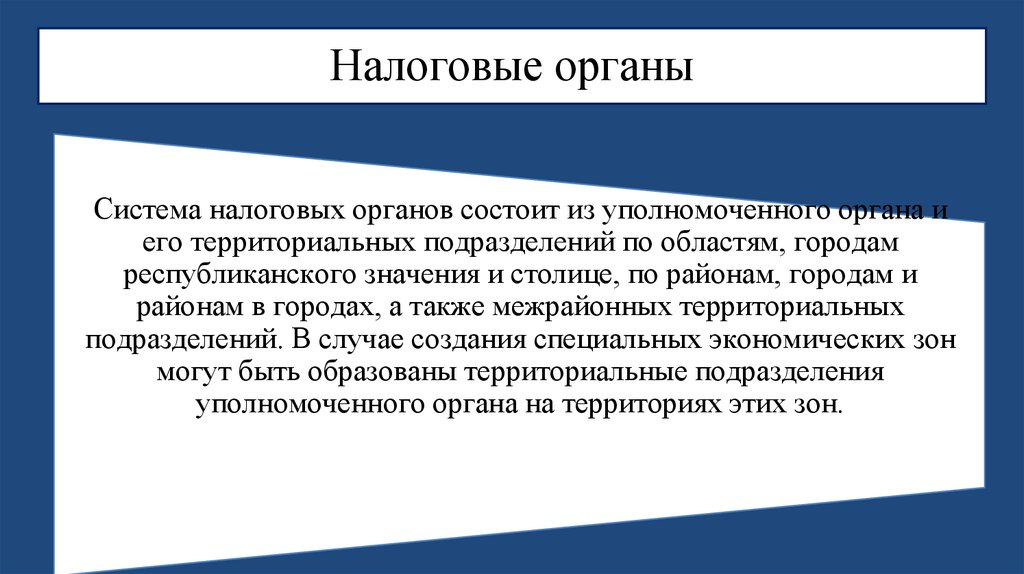 Налоговые органы

Система налоговых органов состоит из уполномоченного органа и его территориальных подразделений по областям, городам республиканского значения и столице, по районам, городам и районам в городах, а также межрайонных территориальных подразделений. В случае создания специальных экономических зон могут быть образованы территориальные подразделения уполномоченного органа на территориях этих зон.